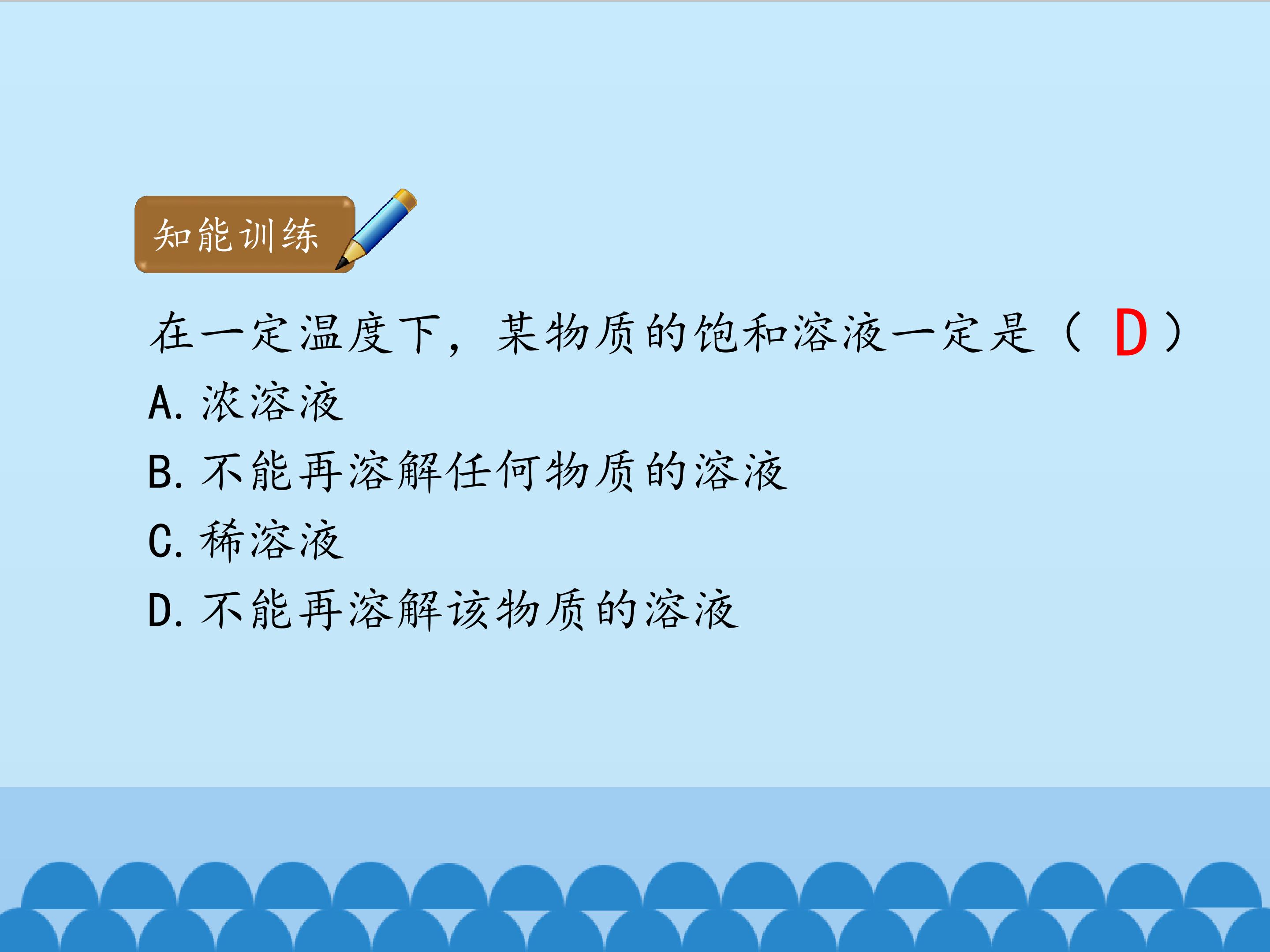 知能训练

在一定温度下，某物质的饱和溶液一定是（ D ）

A. 浓溶液

B. 不能再溶解任何物质的溶液

C. 稀溶液

D. 不能再溶解该物质的溶液